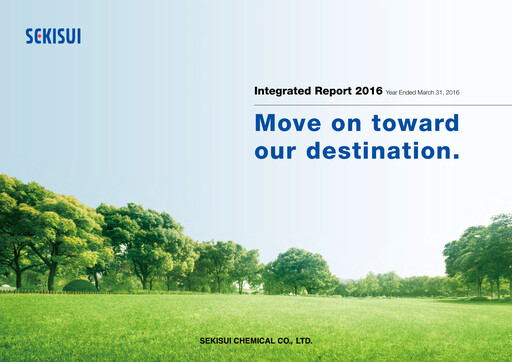 SEKISUI

Integrated Report 2016 Year Ended March 31, 2016

Move on toward our destination.

SEKISUI CHEMICAL CO., LTD.